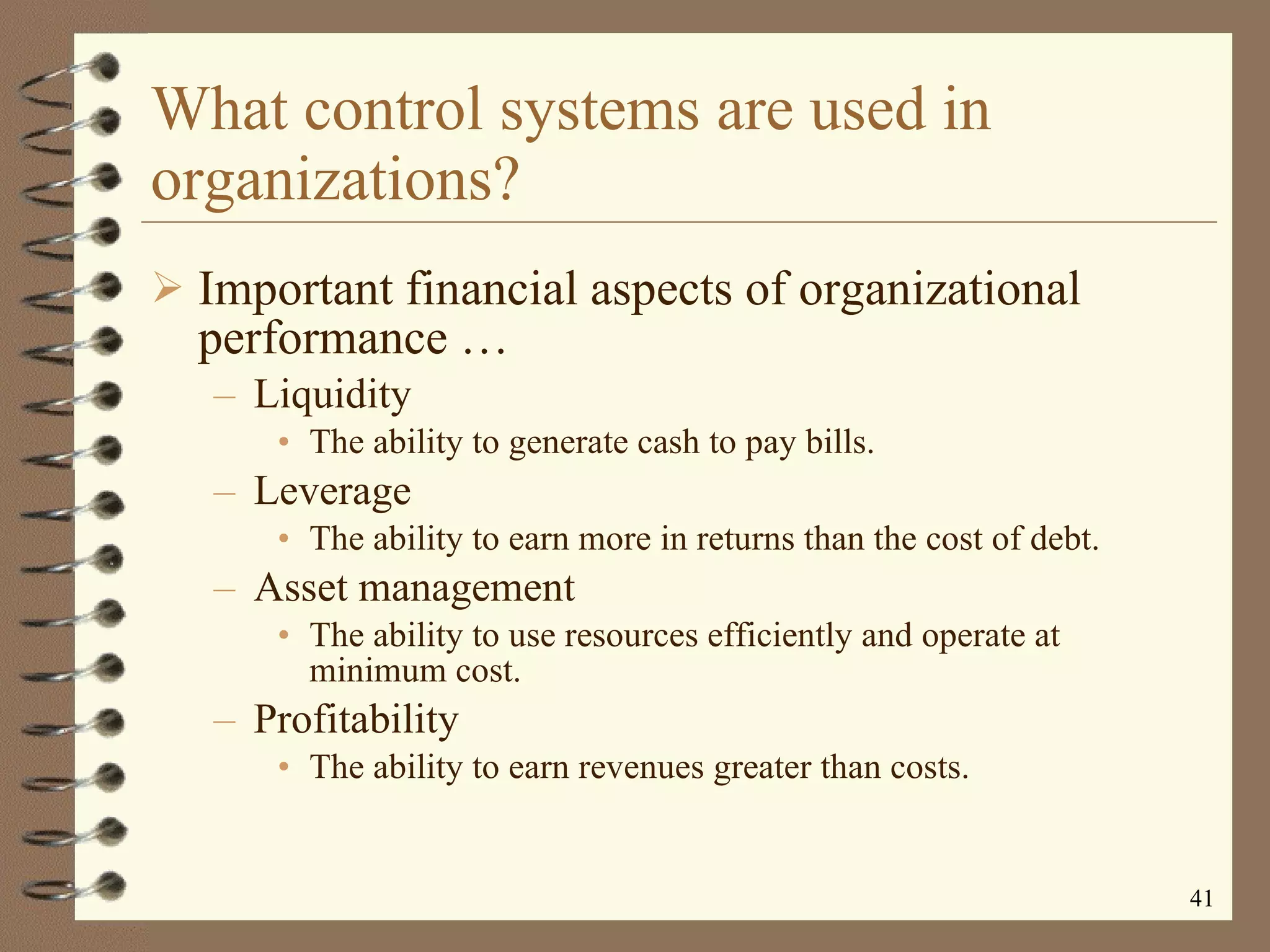 What control systems are used in organizations?

➢ Important financial aspects of organizational performance …

– Liquidity

• The ability to generate cash to pay bills.

– Leverage

• The ability to earn more in returns than the cost of debt.

– Asset management

• The ability to use resources efficiently and operate at minimum cost.

– Profitability

• The ability to earn revenues greater than costs.

41